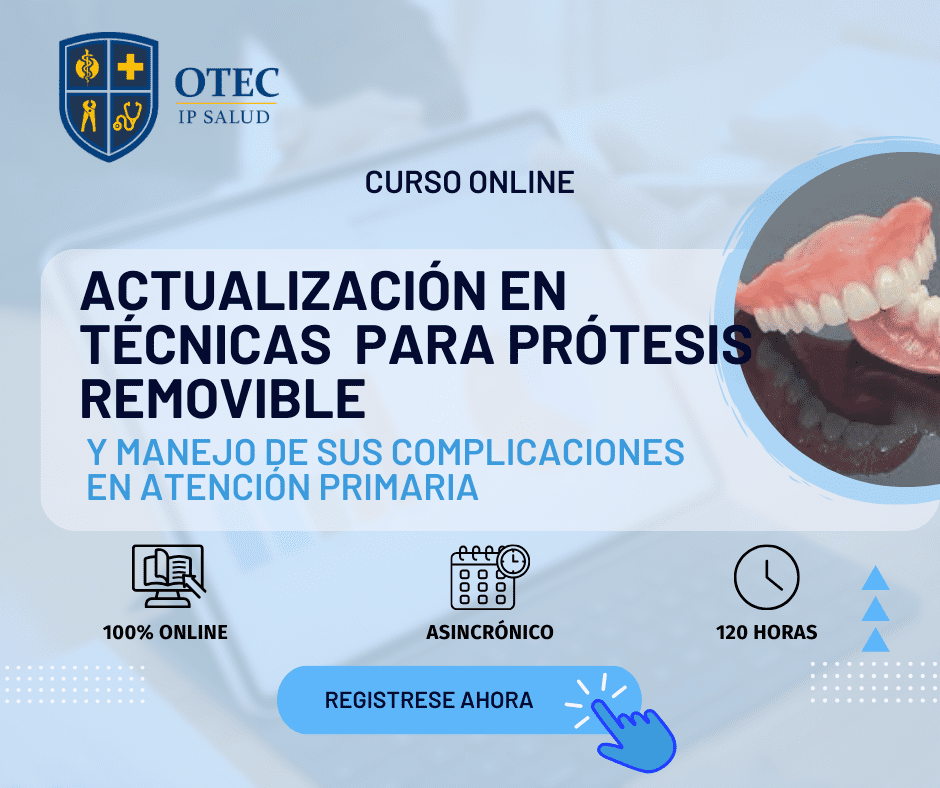 OTEC
IP SALUD

CURSO ONLINE

ACTUALIZACIÓN EN TÉCNICAS PARA PRÓTESIS REMOVIBLE

Y MANEJO DE SUS COMPLICACIONES EN ATENCIÓN PRIMARIA

100% ONLINE

ASINCRÓNICO

120 HORAS

REGISTRESE AHORA